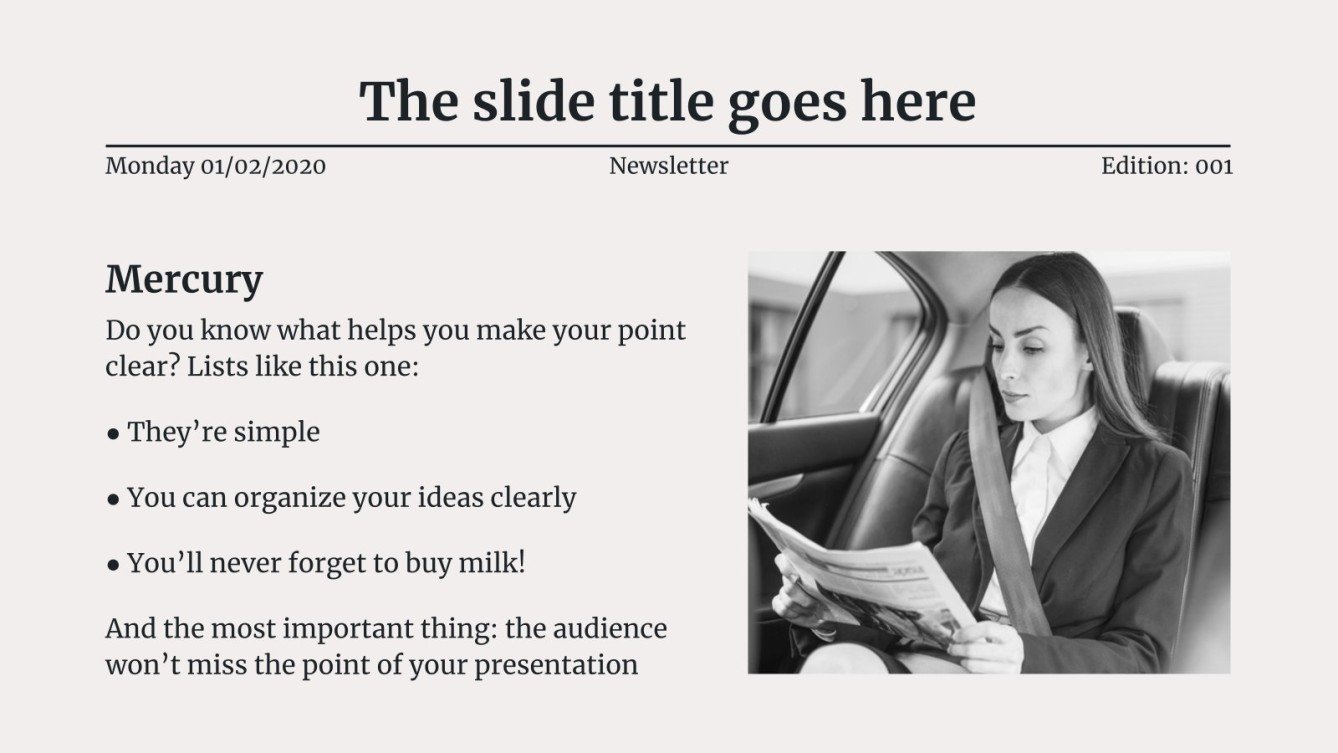 The slide title goes here

Monday 01/02/2020

Newsletter

Edition: 001

Mercury

Do you know what helps you make your point clear? Lists like this one:

● They’re simple

● You can organize your ideas clearly

● You’ll never forget to buy milk!

And the most important thing: the audience won’t miss the point of your presentation